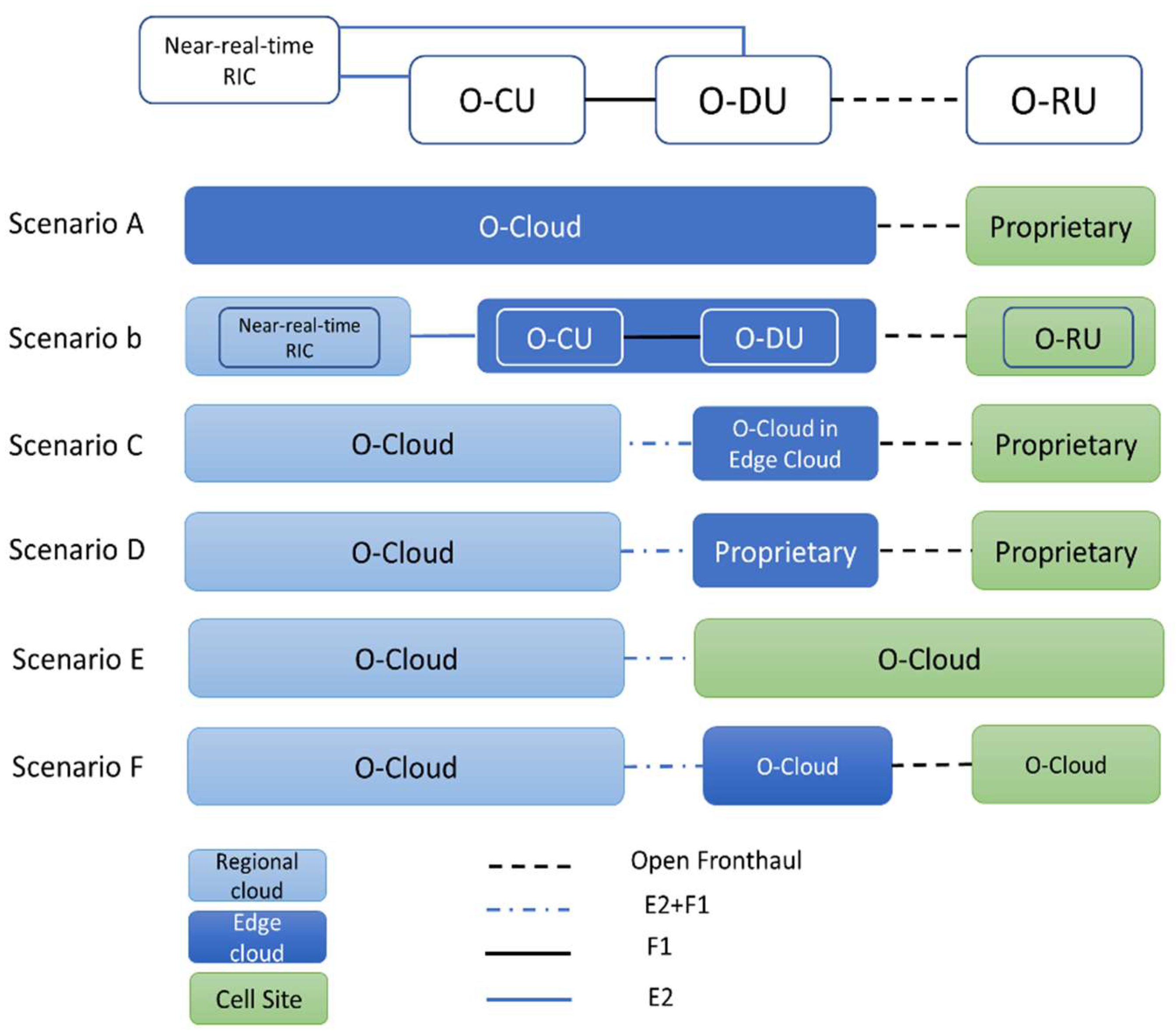 Near-real-time RIC

O-CU

O-DU

O-RU

Scenario A

O-Cloud

Proprietary

Scenario b

Near-real-time RIC

O-CU

O-DU

O-RU

Scenario C

O-Cloud

O-Cloud in Edge Cloud

Proprietary

Scenario D

O-Cloud

Proprietary

Proprietary

Scenario E

O-Cloud

O-Cloud

Scenario F

O-Cloud

O-Cloud

O-Cloud

Regional cloud

Edge cloud

Cell Site

Open Fronthaul

E2+F1

F1

E2